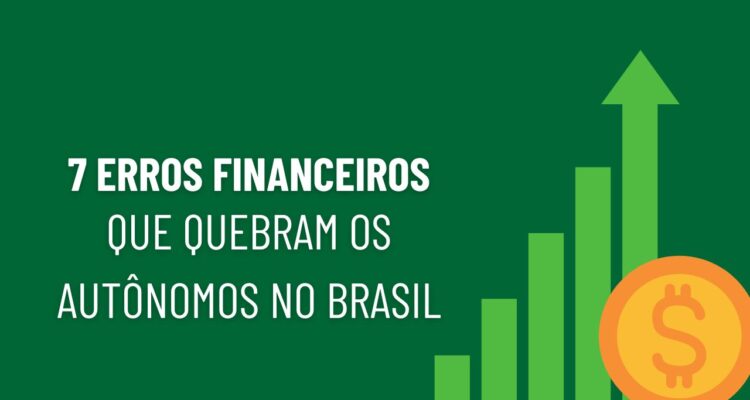 7 ERROS FINANCEIROS
QUE QUEBRAM OS
AUTÔNOMOS NO BRASIL

$